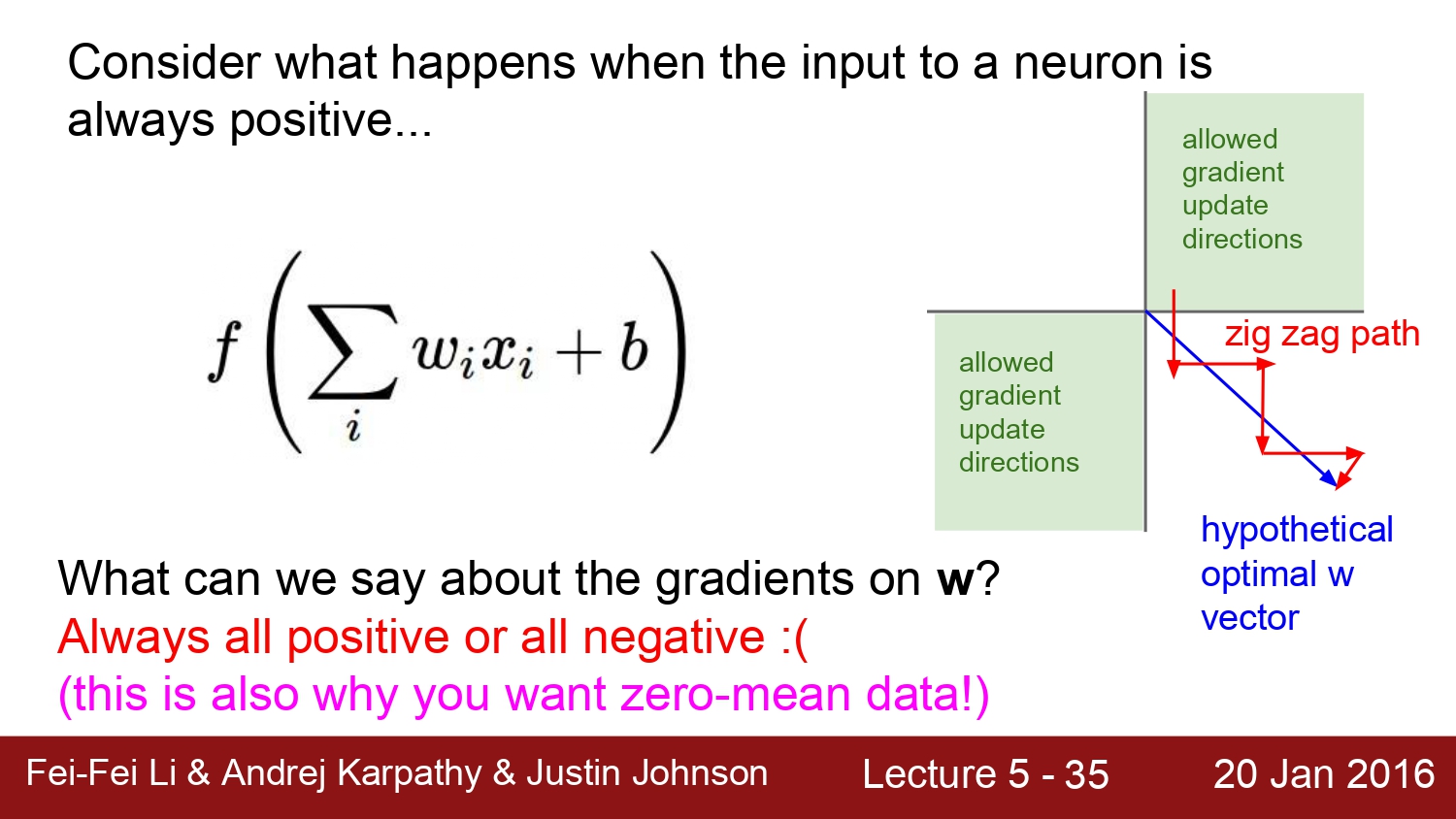 Consider what happens when the input to a neuron is always positive...

$f\left(\sum_i w_i x_i + b\right)$

allowed gradient update directions

allowed gradient update directions

zig zag path

hypothetical optimal w vector

What can we say about the gradients on **w**?
Always all positive or all negative :(
(this is also why you want zero-mean data!)

Fei-Fei Li & Andrej Karpathy & Justin Johnson Lecture 5 - 35 20 Jan 2016